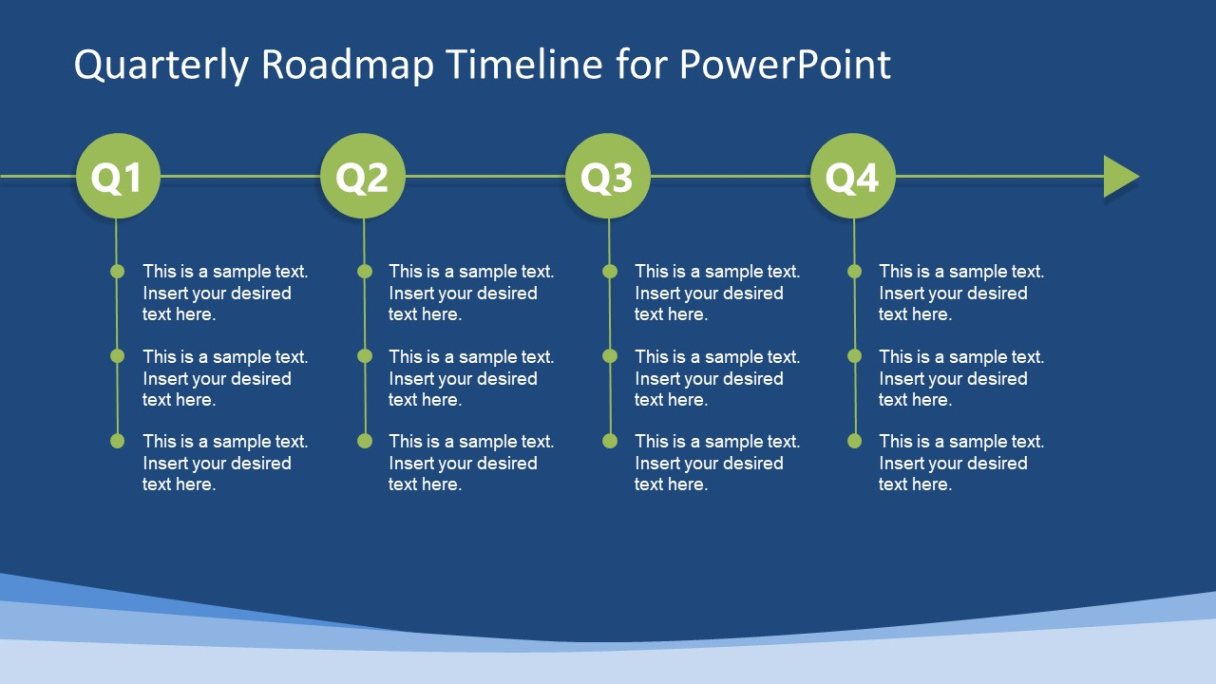 Quarterly Roadmap Timeline for PowerPoint

Q1

This is a sample text. Insert your desired text here.

This is a sample text. Insert your desired text here.

This is a sample text. Insert your desired text here.

Q2

This is a sample text. Insert your desired text here.

This is a sample text. Insert your desired text here.

This is a sample text. Insert your desired text here.

Q3

This is a sample text. Insert your desired text here.

This is a sample text. Insert your desired text here.

This is a sample text. Insert your desired text here.

Q4

This is a sample text. Insert your desired text here.

This is a sample text. Insert your desired text here.

This is a sample text. Insert your desired text here.